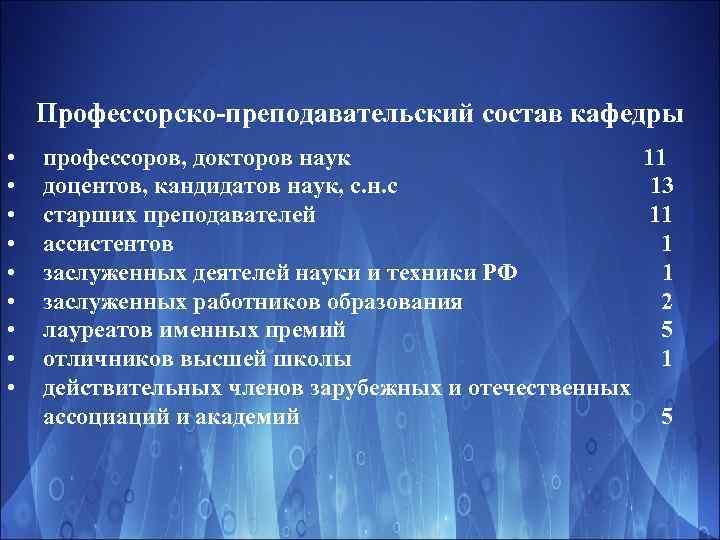 Профессорско-преподавательский состав кафедры

• профессоров, докторов наук 11
• доцентов, кандидатов наук, с.н.с 13
• старших преподавателей 11
• ассистентов 1
• заслуженных деятелей науки и техники РФ 1
• заслуженных работников образования 2
• лауреатов именных премий 5
• отличников высшей школы 1
• действительных членов зарубежных и отечественных ассоциаций и академий 5